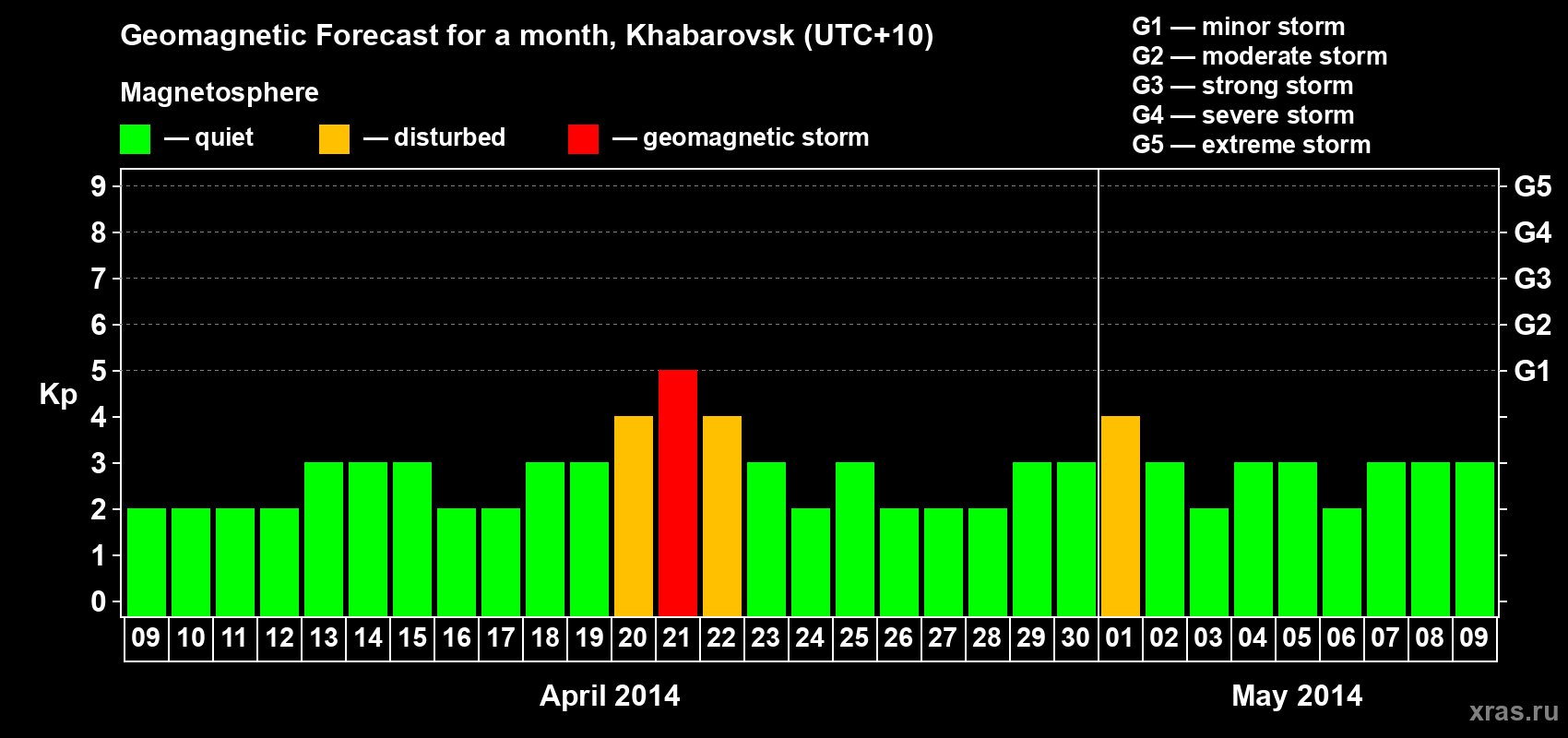 Geomagnetic Forecast for a month, Khabarovsk (UTC+10)

Magnetosphere

— quiet — disturbed — geomagnetic storm

G1 — minor storm
G2 — moderate storm
G3 — strong storm
G4 — severe storm
G5 — extreme storm

Kp

9
8
7
6
5
4
3
2
1
0

G5
G4
G3
G2
G1

09 10 11 12 13 14 15 16 17 18 19 20 21 22 23 24 25 26 27 28 29 30 01 02 03 04 05 06 07 08 09

April 2014

May 2014

xras.ru